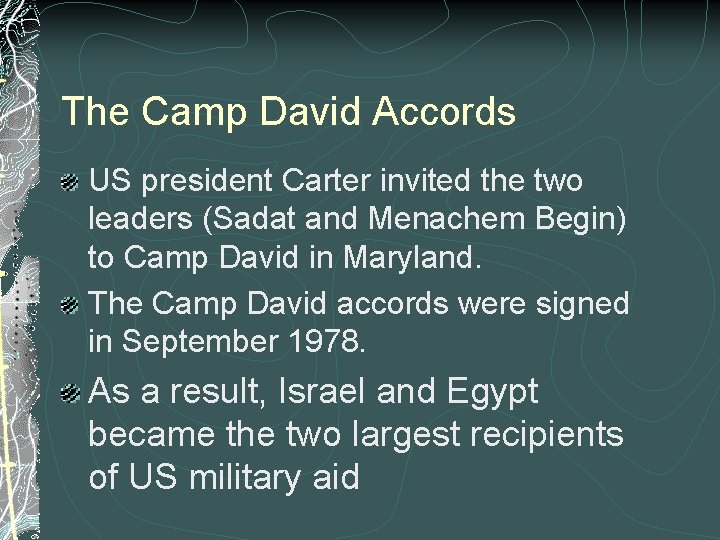 The Camp David Accords

US president Carter invited the two leaders (Sadat and Menachem Begin) to Camp David in Maryland.

The Camp David accords were signed in September 1978.

As a result, Israel and Egypt became the two largest recipients of US military aid